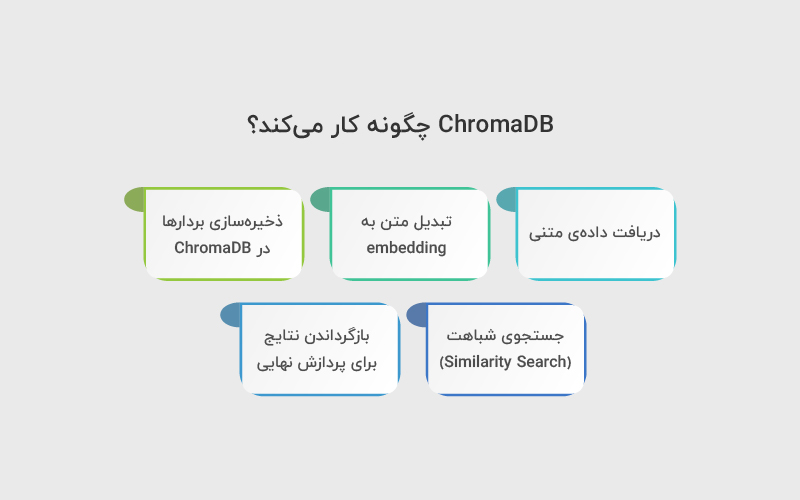 ChromaDB چگونه کار می‌کند؟

دریافت داده‌ی متنی

تبدیل متن به embedding

ذخیره‌سازی بردارها در ChromaDB

جستجوی شباهت (Similarity Search)

بازگرداندن نتایج برای پردازش نهایی